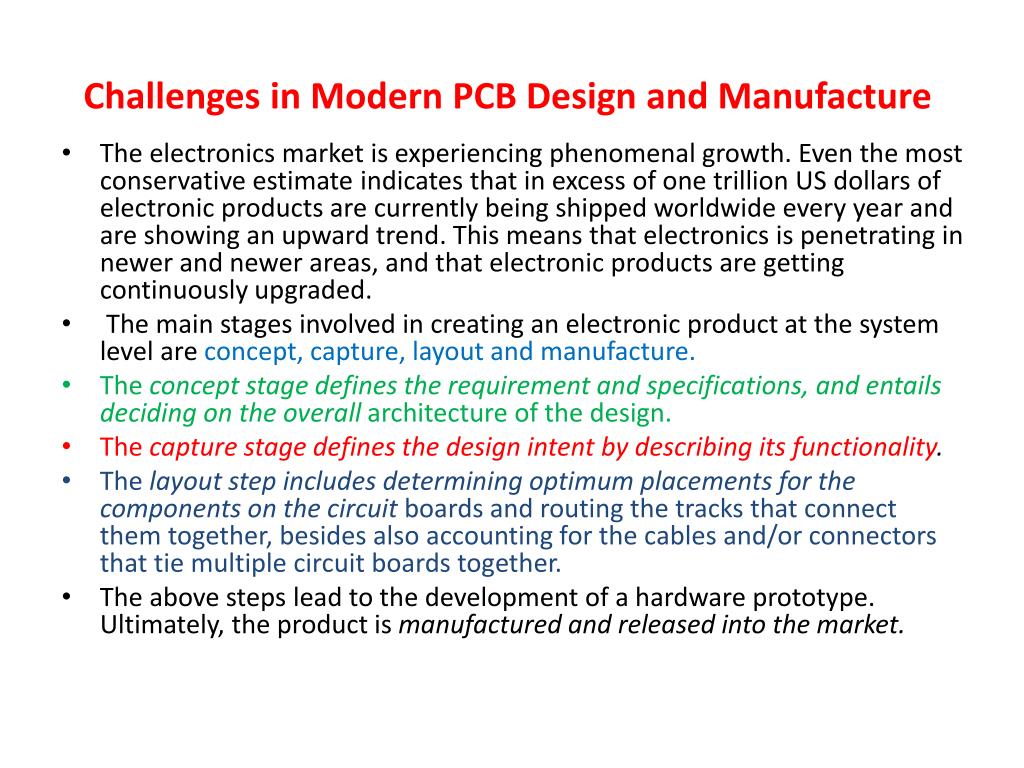 Challenges in Modern PCB Design and Manufacture

• The electronics market is experiencing phenomenal growth. Even the most conservative estimate indicates that in excess of one trillion US dollars of electronic products are currently being shipped worldwide every year and are showing an upward trend. This means that electronics is penetrating in newer and newer areas, and that electronic products are getting continuously upgraded.

• The main stages involved in creating an electronic product at the system level are concept, capture, layout and manufacture.

• The concept stage defines the requirement and specifications, and entails deciding on the overall architecture of the design.

• The capture stage defines the design intent by describing its functionality.

• The layout step includes determining optimum placements for the components on the circuit boards and routing the tracks that connect them together, besides also accounting for the cables and/or connectors that tie multiple circuit boards together.

• The above steps lead to the development of a hardware prototype. Ultimately, the product is manufactured and released into the market.